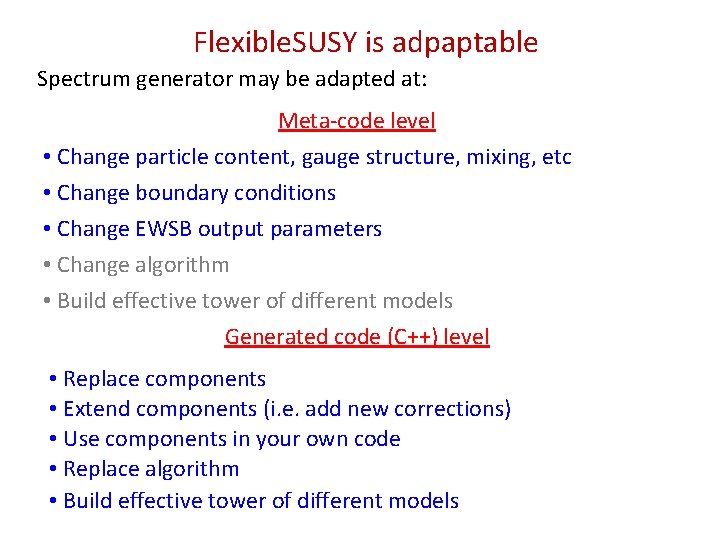 FlexibleSUSY is adpaptable

Spectrum generator may be adapted at:

Meta-code level

• Change particle content, gauge structure, mixing, etc
• Change boundary conditions
• Change EWSB output parameters
• Change algorithm
• Build effective tower of different models

Generated code (C++) level

• Replace components
• Extend components (i.e. add new corrections)
• Use components in your own code
• Replace algorithm
• Build effective tower of different models